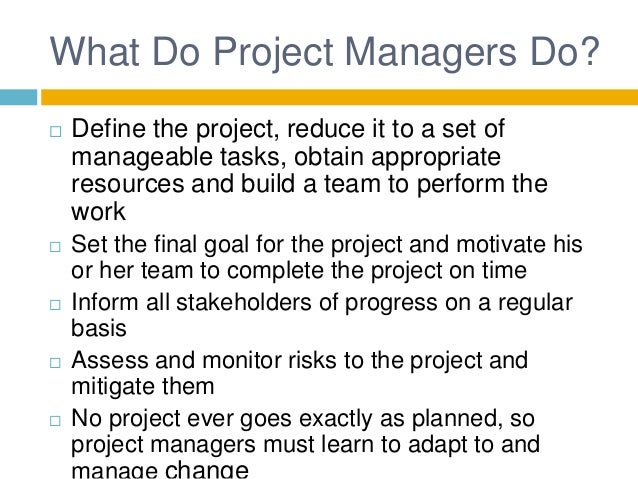 What Do Project Managers Do?

□ Define the project, reduce it to a set of manageable tasks, obtain appropriate resources and build a team to perform the work

□ Set the final goal for the project and motivate his or her team to complete the project on time

□ Inform all stakeholders of progress on a regular basis

□ Assess and monitor risks to the project and mitigate them

□ No project ever goes exactly as planned, so project managers must learn to adapt to and manage change